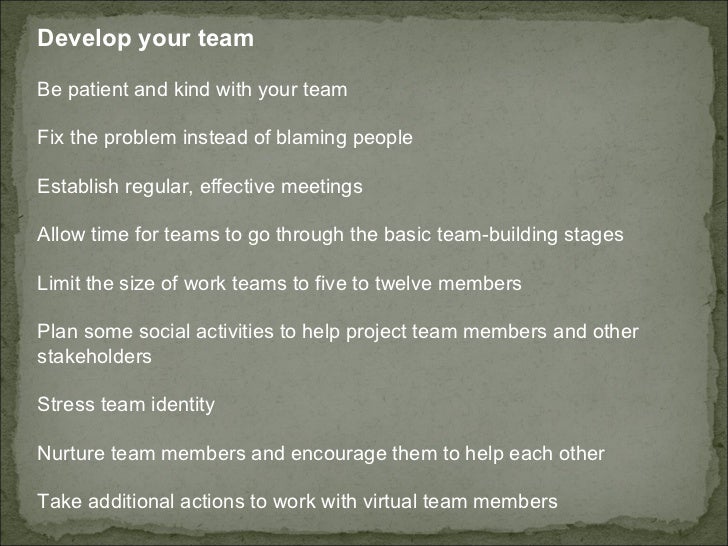 Develop your team

Be patient and kind with your team

Fix the problem instead of blaming people

Establish regular, effective meetings

Allow time for teams to go through the basic team-building stages

Limit the size of work teams to five to twelve members

Plan some social activities to help project team members and other stakeholders

Stress team identity

Nurture team members and encourage them to help each other

Take additional actions to work with virtual team members